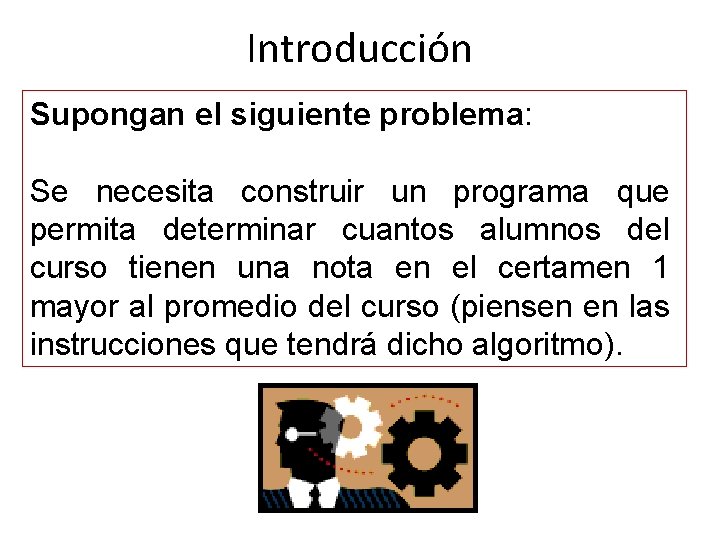 Introducción

Supongan el siguiente problema:

Se necesita construir un programa que permita determinar cuantos alumnos del curso tienen una nota en el certamen 1 mayor al promedio del curso (piensen en las instrucciones que tendrá dicho algoritmo).